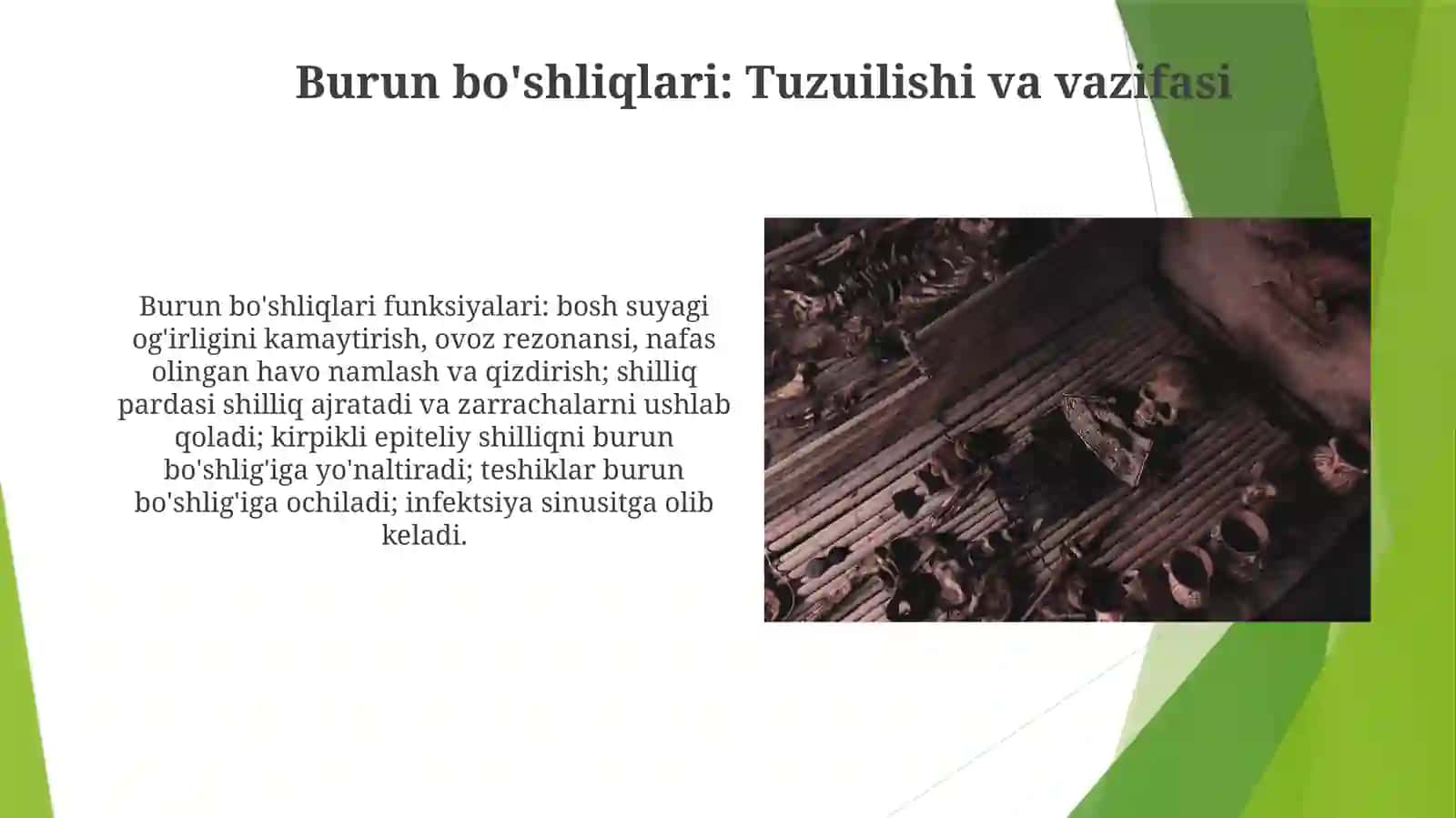 Burun bo'shliqlari: Tuzuilishi va vazifasi

Burun bo'shliqlari funksiyalari: bosh suyagi og'irligini kamaytirish, ovoz rezonansi, nafas olingan havo namlash va qizdirish; shilliq pardasi shilliq ajratadi va zarrachalarni ushlab qoladi; kirpikli epiteliy shilliqni burun bo'shlig'iga yo'naltiradi; teshiklar burun bo'shlig'iga ochiladi; infektsiya sinusitga olib keladi.